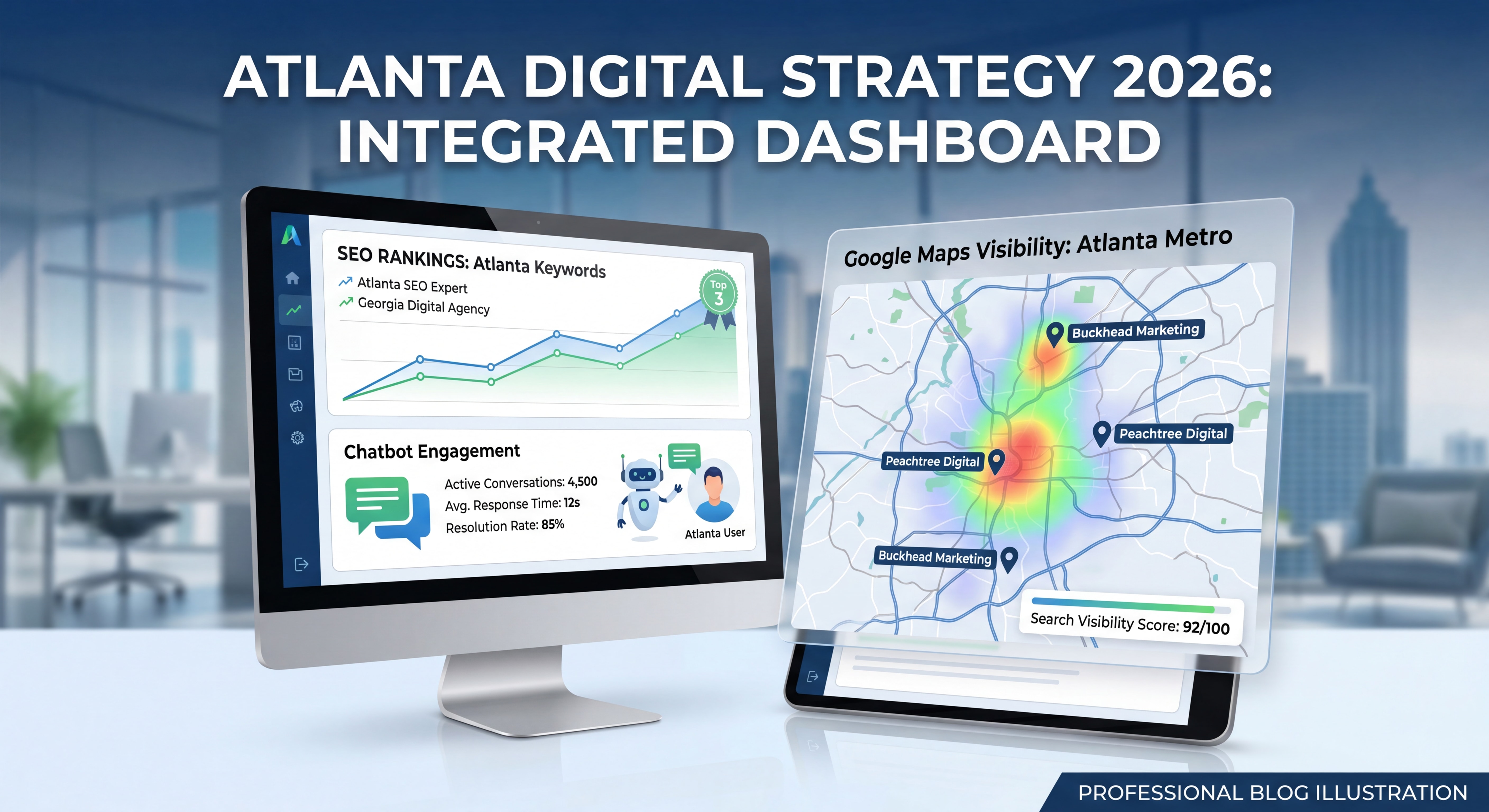 ATLANTA DIGITAL STRATEGY 2026: INTEGRATED DASHBOARD

SEO RANKINGS: Atlanta Keywords
Atlanta SEO Expert
Georgia Digital Agency
Top 3

Chatbot Engagement
Active Conversations: 4,500
Avg. Response Time: 12s
Resolution Rate: 85%
Atlanta User

Google Maps Visibility: Atlanta Metro
Buckhead Marketing
Peachtree Digital
Peachtree Digital
Buckhead Marketing
Search Visibility Score: 92/100

PROFESSIONAL BLOG ILLUSTRATION